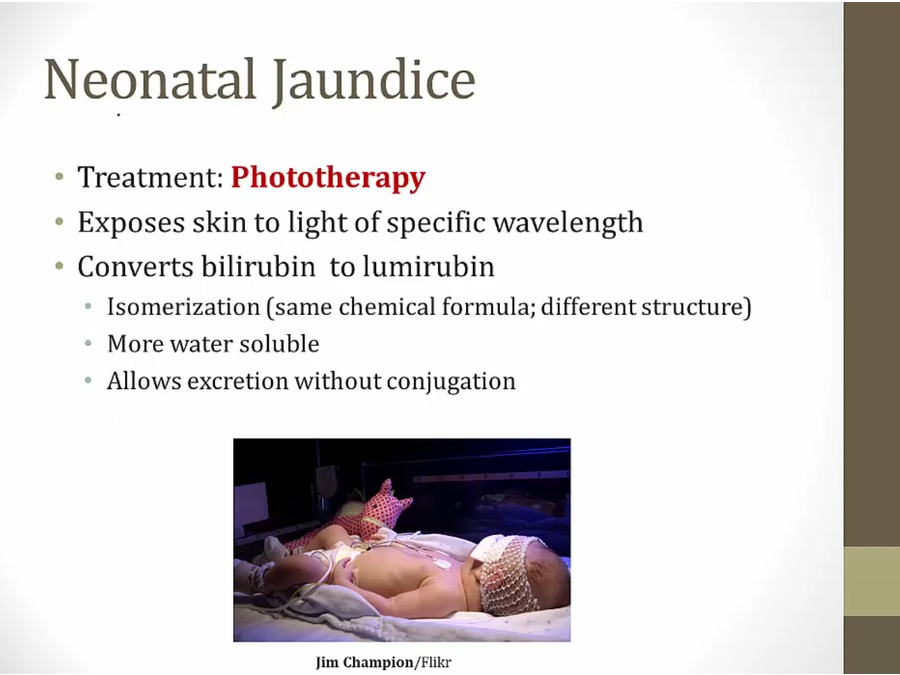 Neonatal Jaundice

• Treatment: Phototherapy
• Exposes skin to light of specific wavelength
• Converts bilirubin to lumirubin
  • Isomerization (same chemical formula; different structure)
  • More water soluble
  • Allows excretion without conjugation

Jim Champion/Flikr